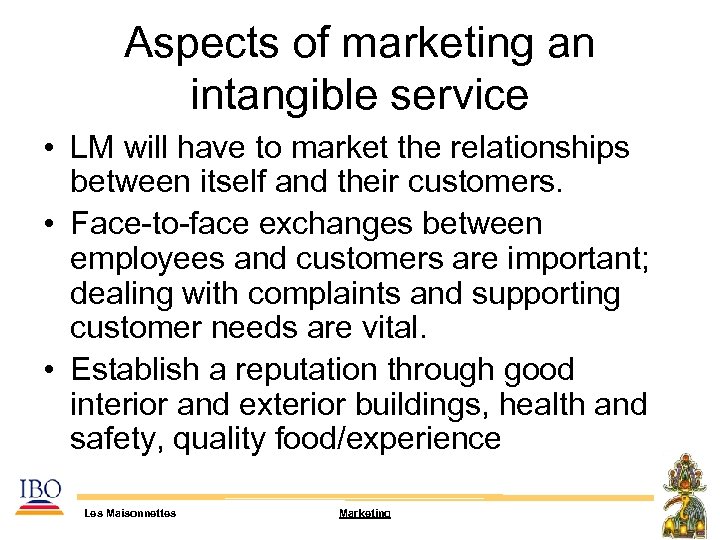 Aspects of marketing an intangible service

• LM will have to market the relationships between itself and their customers.
• Face-to-face exchanges between employees and customers are important; dealing with complaints and supporting customer needs are vital.
• Establish a reputation through good interior and exterior buildings, health and safety, quality food/experience

IBO

Les Maisonnettes

Marketing